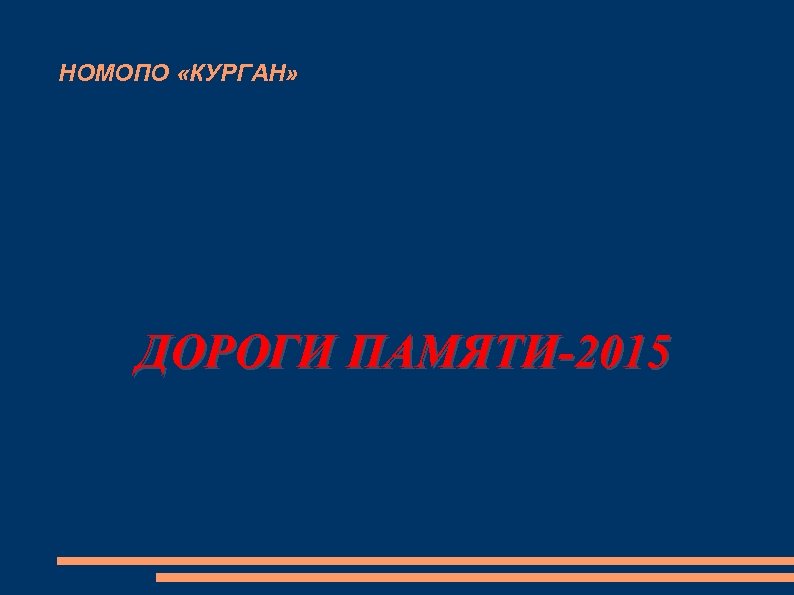 НОМОПО «КУРГАН»

ДОРОГИ ПАМЯТИ-2015